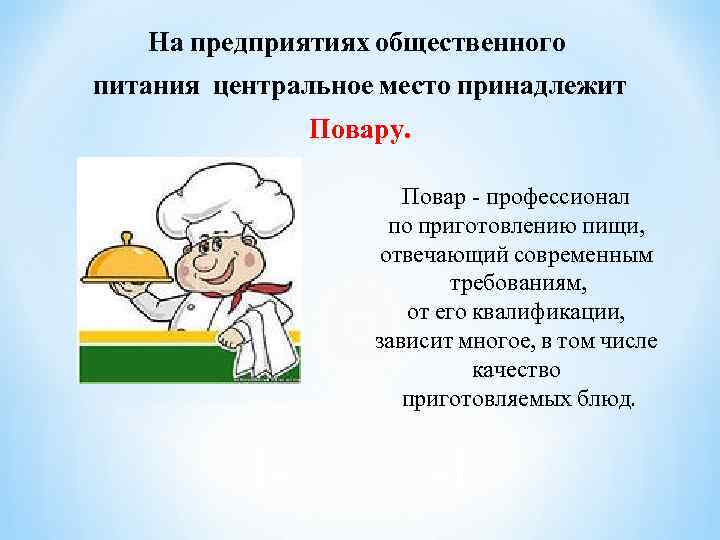 На предприятиях общественного питания центральное место принадлежит Повару.

Повар - профессионал по приготовлению пищи, отвечающий современным требованиям, от его квалификации, зависит многое, в том числе качество приготовляемых блюд.